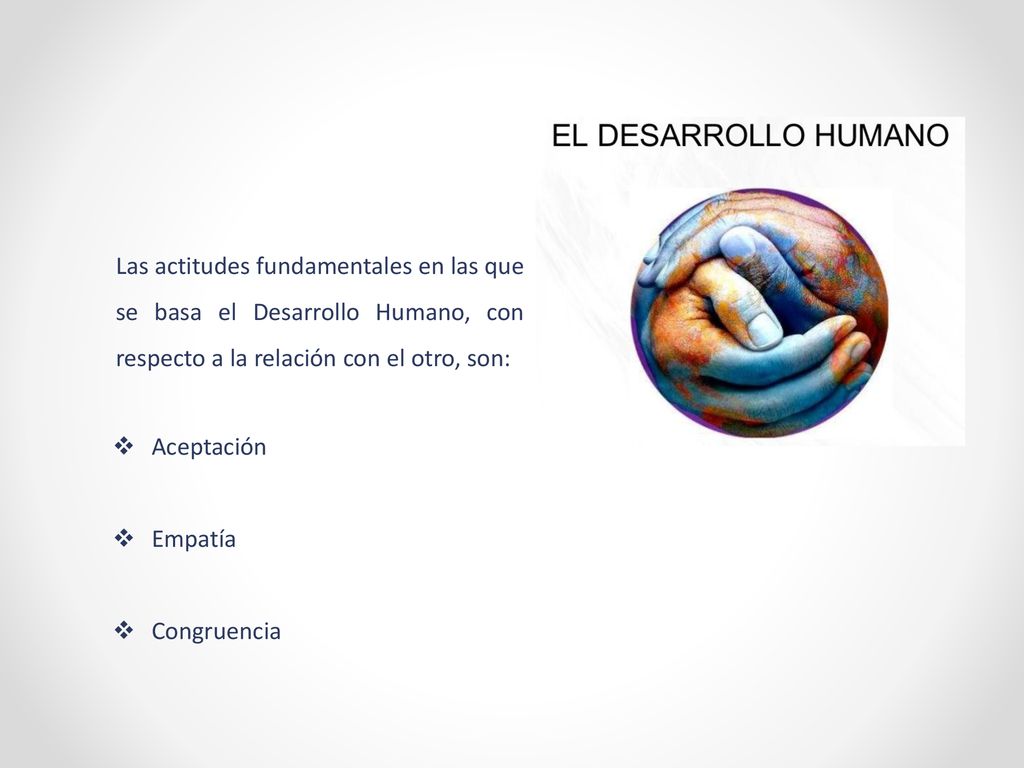 EL DESARROLLO HUMANO

Las actitudes fundamentales en las que se basa el Desarrollo Humano, con respecto a la relación con el otro, son:

❖ Aceptación

❖ Empatía

❖ Congruencia